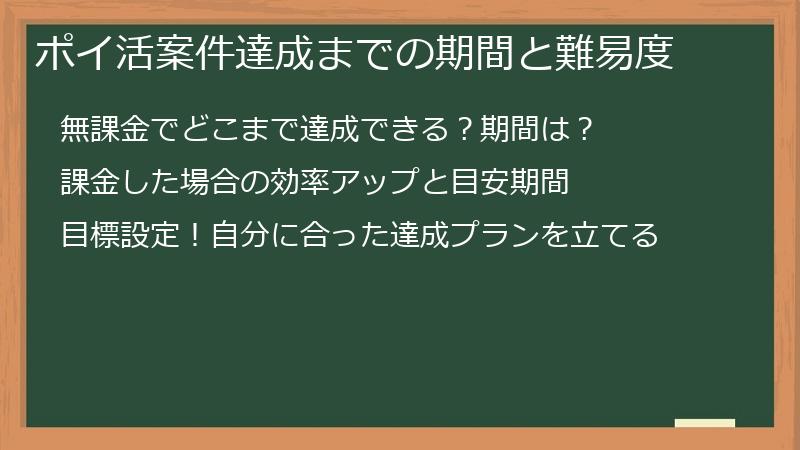 ポイ活案件達成までの期間と難易度

無課金でどこまで達成できる？期間は？

課金した場合の効率アップと目安期間

目標設定！自分に合った達成プランを立てる